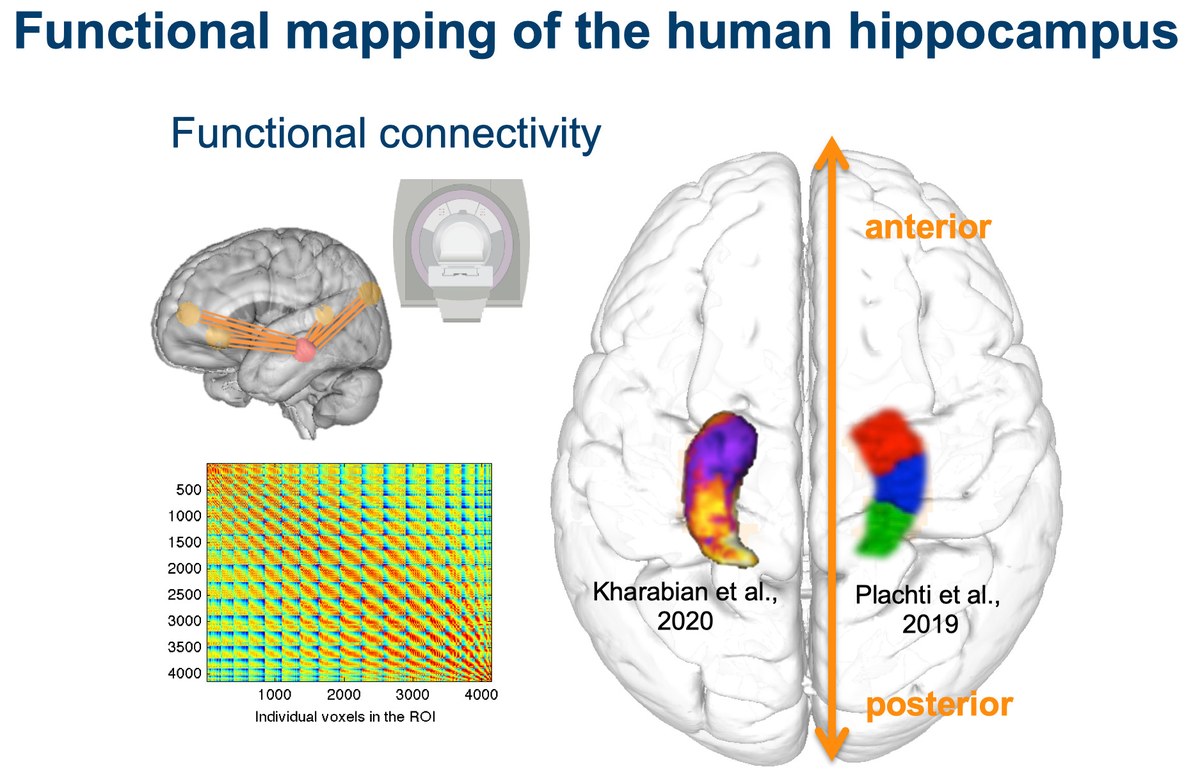 Functional mapping of the human hippocampus

Functional connectivity

500
1000
1500
2000
2500
3000
3500
4000

1000 2000 3000 4000
Individual voxels in the ROI

anterior

Kharabian et al., 2020

Plachti et al., 2019

posterior